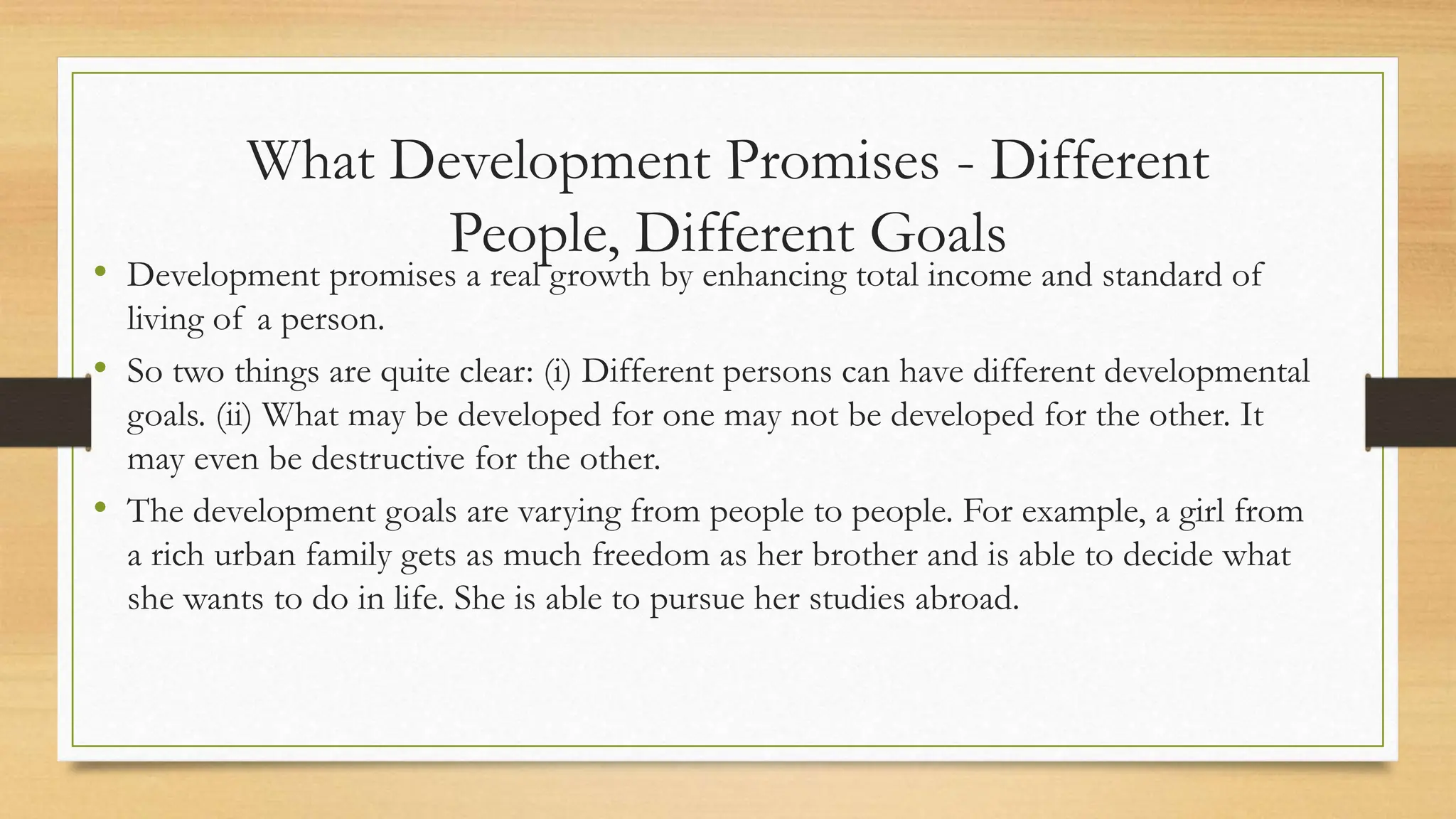 What Development Promises - Different People, Different Goals

• Development promises a real growth by enhancing total income and standard of living of a person.

• So two things are quite clear: (i) Different persons can have different developmental goals. (ii) What may be developed for one may not be developed for the other. It may even be destructive for the other.

• The development goals are varying from people to people. For example, a girl from a rich urban family gets as much freedom as her brother and is able to decide what she wants to do in life. She is able to pursue her studies abroad.